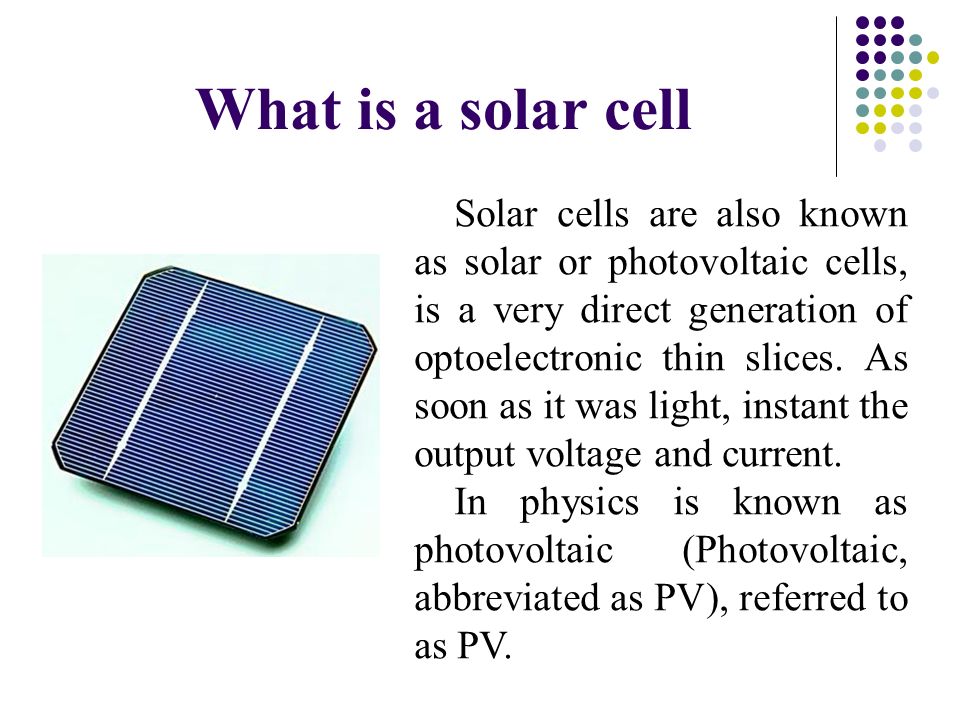 What is a solar cell

Solar cells are also known as solar or photovoltaic cells, is a very direct generation of optoelectronic thin slices. As soon as it was light, instant the output voltage and current.

In physics is known as photovoltaic (Photovoltaic, abbreviated as PV), referred to as PV.